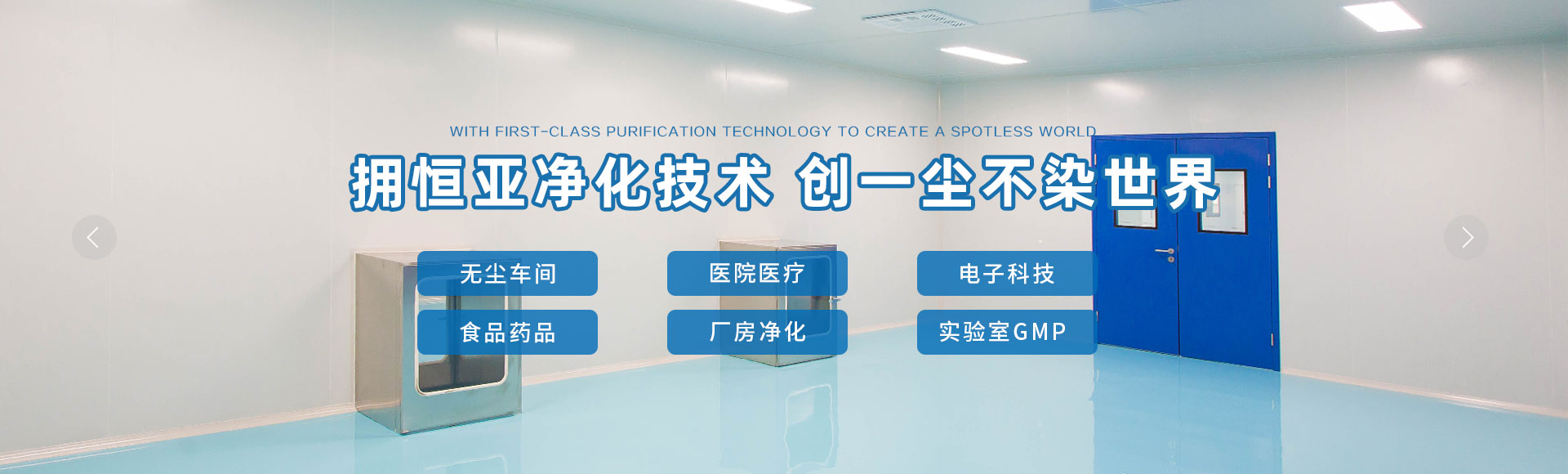 WITH FIRST-CLASS PURIFICATION TECHNOLOGY TO CREATE A SPOTLESS WORLD

拥恒亚净化技术 创一尘不染世界

无尘车间
医院医疗
电子科技
食品药品
厂房净化
实验室GMP